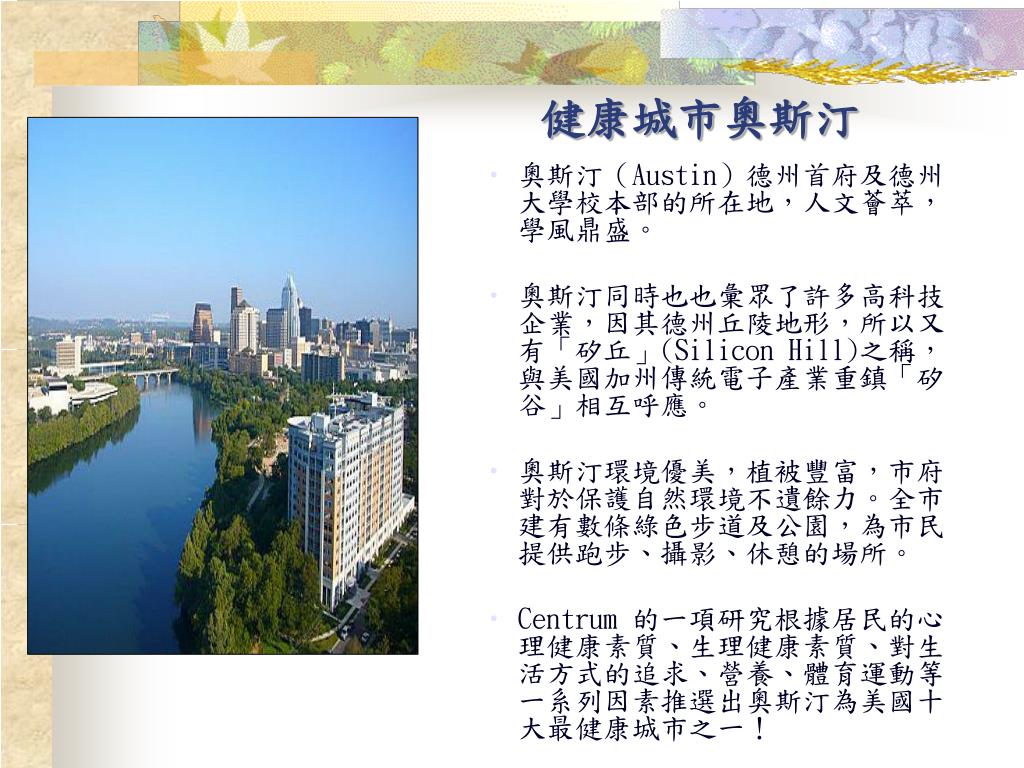 健康城市奧斯汀

• 奧斯汀（Austin）德州首府及德州大學校本部的所在地，人文薈萃，學風鼎盛。

• 奧斯汀同時也也彙眾了許多高科技企業，因其德州丘陵地形，所以又有「矽丘」(Silicon Hill)之稱，與美國加州傳統電子產業重鎮「矽谷」相互呼應。

• 奧斯汀環境優美，植被豐富，市府對於保護自然環境不遺餘力。全市建有數條綠色步道及公園，為市民提供跑步、攝影、休憩的場所。

• Centrum 的一項研究根據居民的心理健康素質、生理健康素質、對生活方式的追求、營養、體育運動等一系列因素推選出奧斯汀為美國十大最健康城市之一！